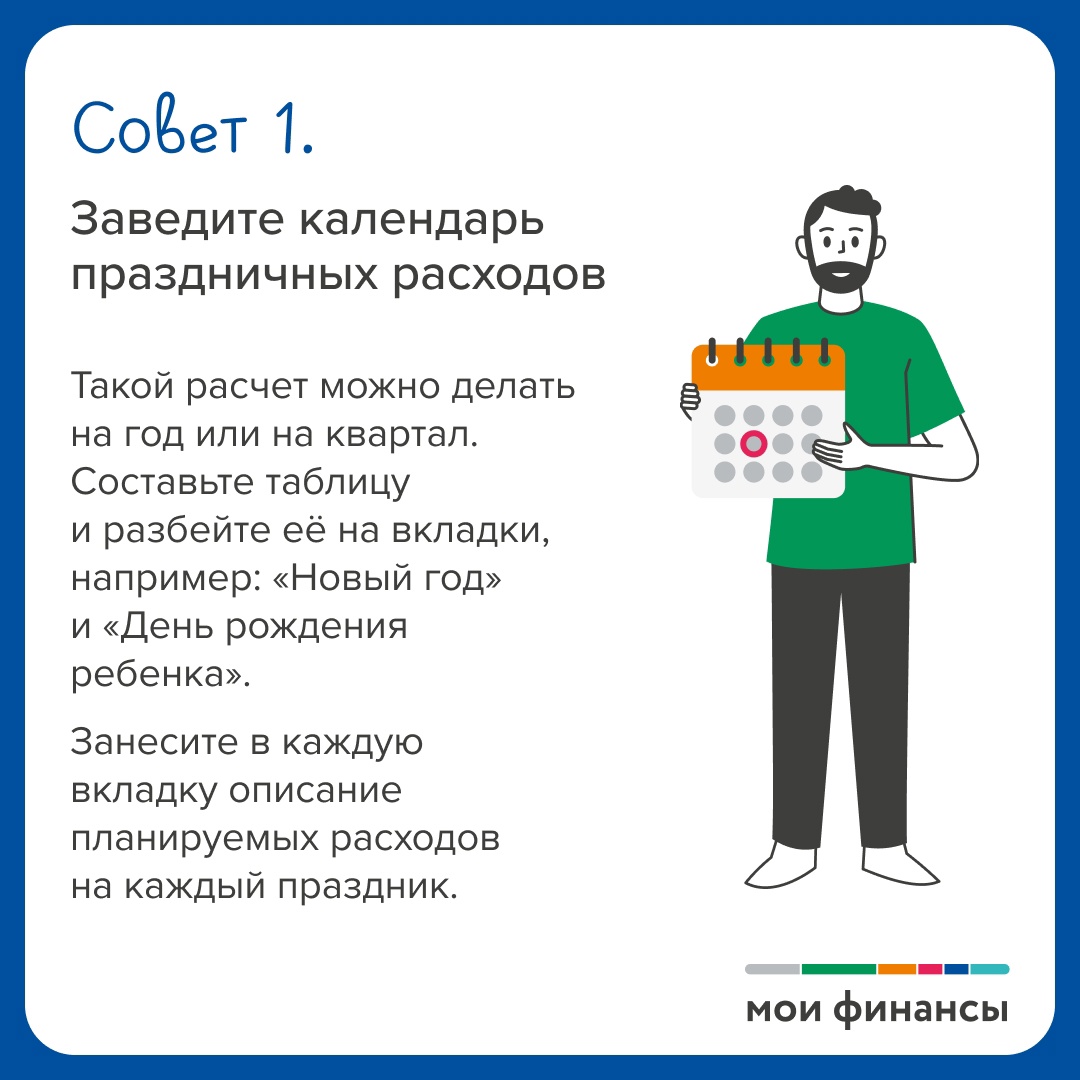 Совет 1.

Заведите календарь праздничных расходов

Такой расчет можно делать на год или на квартал. Составьте таблицу и разбейте её на вкладки, например: «Новый год» и «День рождения ребенка».

Занесите в каждую вкладку описание планируемых расходов на каждый праздник.

мои финансы